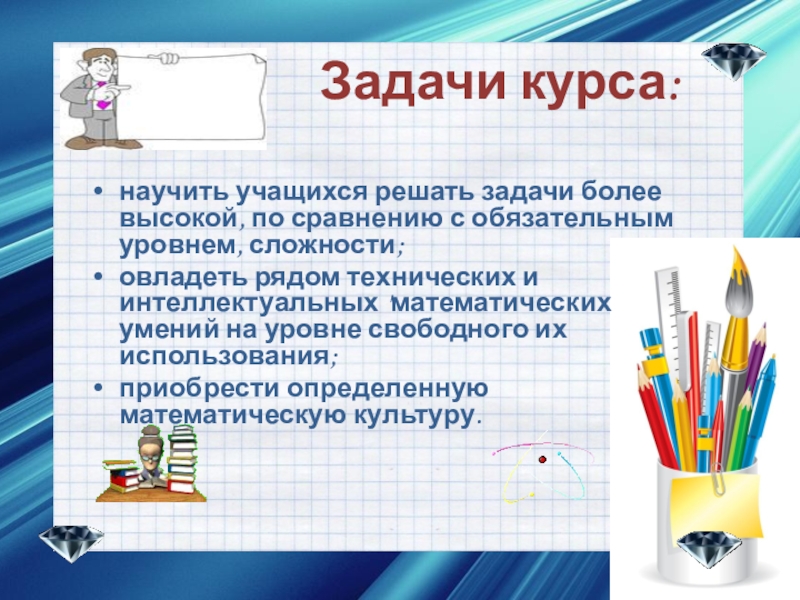 Задачи курса:

• научить учащихся решать задачи более высокой, по сравнению с обязательным уровнем, сложности;

• овладеть рядом технических и интеллектуальных математических умений на уровне свободного их использования;

• приобрести определенную математическую культуру.